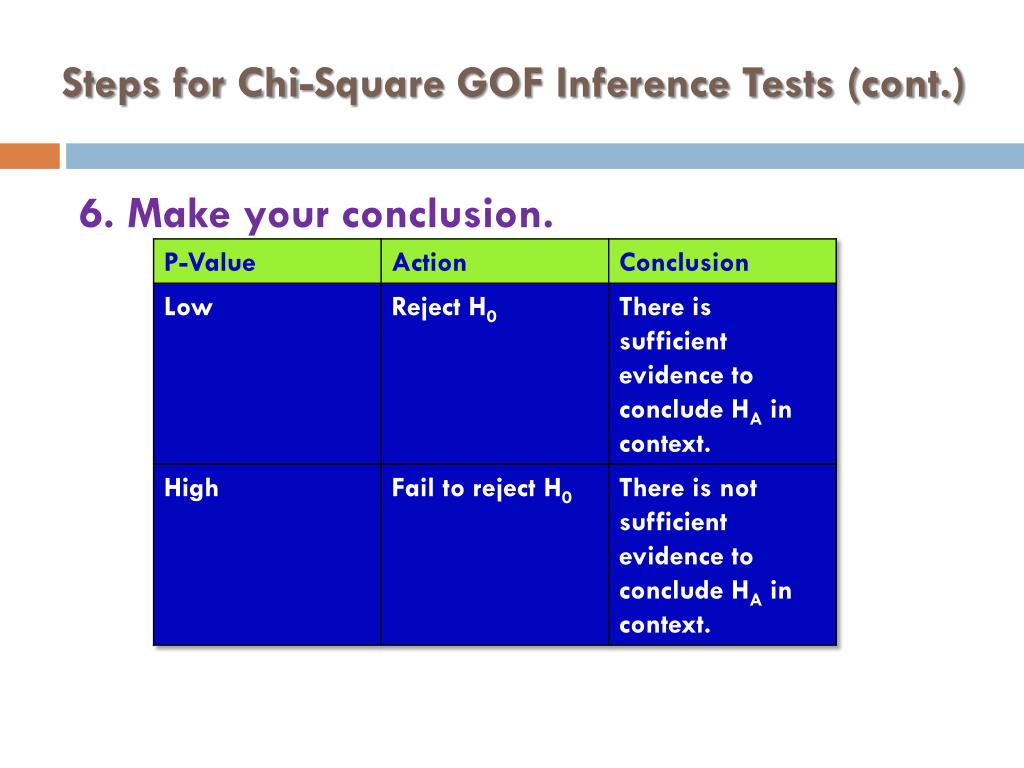 Steps for Chi-Square GOF Inference Tests (cont.)

6. Make your conclusion.

| P-Value | Action | Conclusion |
|---|---|---|
| Low | Reject $H_0$ | There is sufficient evidence to conclude $H_A$ in context. |
| High | Fail to reject $H_0$ | There is not sufficient evidence to conclude $H_A$ in context. |